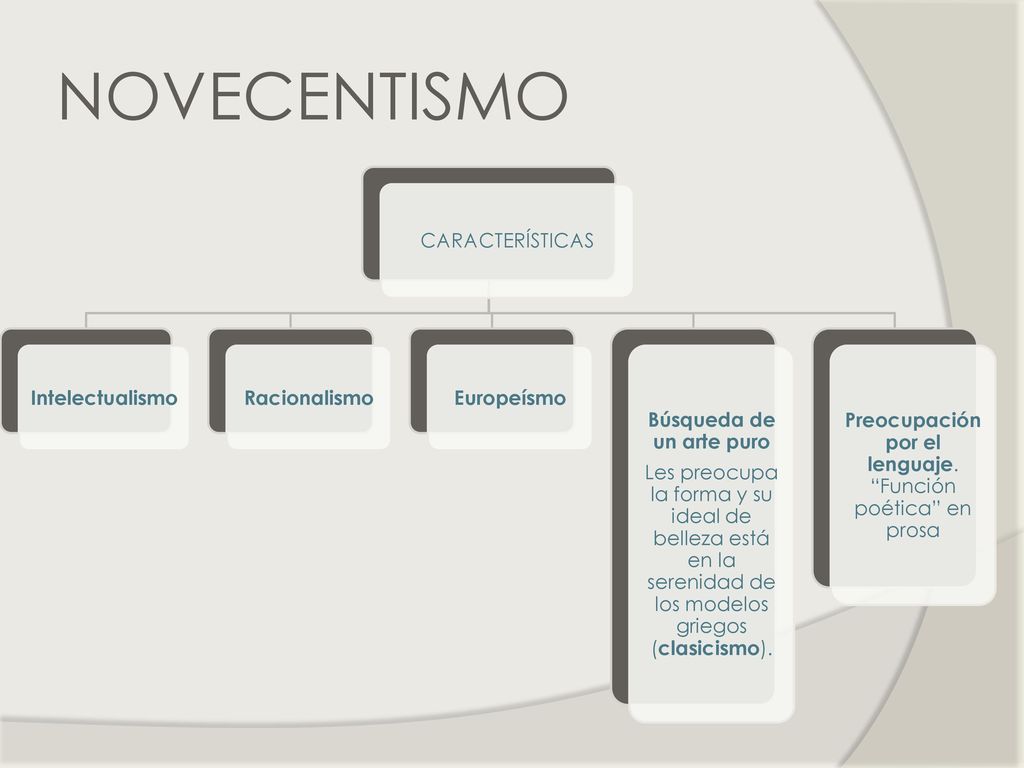 NOVECENTISMO

CARACTERÍSTICAS

Intelectualismo

Racionalismo

Europeísmo

Búsqueda de un arte puro

Les preocupa la forma y su ideal de belleza está en la serenidad de los modelos griegos (clasicismo).

Preocupación por el lenguaje. "Función poética" en prosa